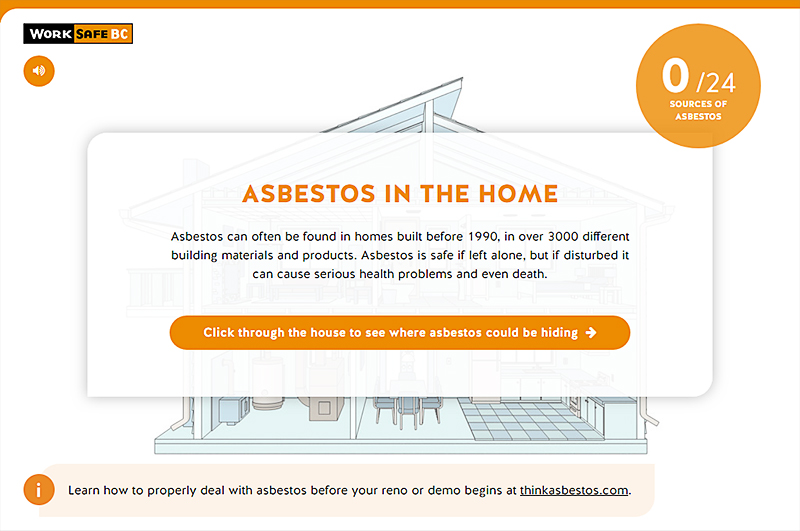 WORK SAFE BC

0 /24
SOURCES OF ASBESTOS

ASBESTOS IN THE HOME

Asbestos can often be found in homes built before 1990, in over 3000 different building materials and products. Asbestos is safe if left alone, but if disturbed it can cause serious health problems and even death.

Click through the house to see where asbestos could be hiding →

i

Learn how to properly deal with asbestos before your reno or demo begins at thinkasbestos.com.